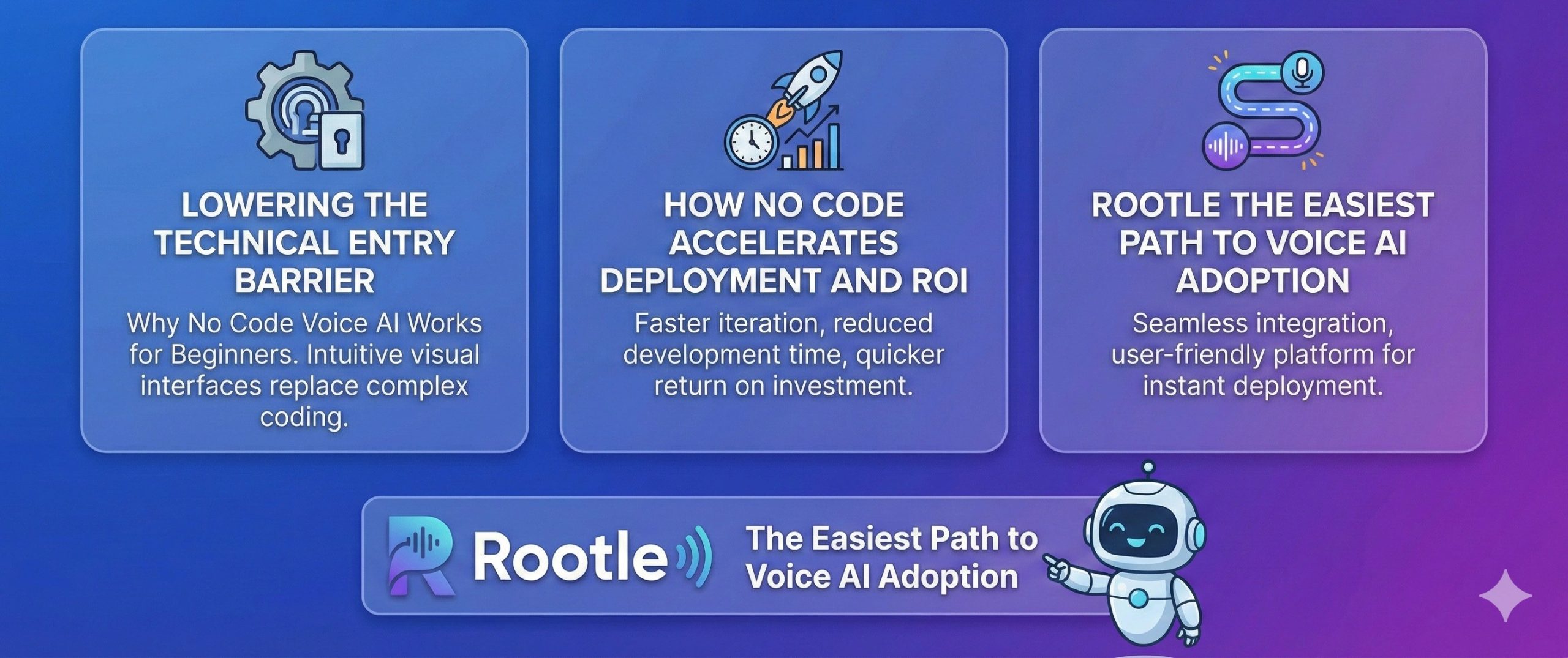 LOWERING THE TECHNICAL ENTRY BARRIER

Why No Code Voice AI Works for Beginners. Intuitive visual interfaces replace complex coding.

HOW NO CODE ACCELERATES DEPLOYMENT AND ROI

Faster iteration, reduced development time, quicker return on investment.

ROOTLE THE EASIEST PATH TO VOICE AI ADOPTION

Seamless integration, user-friendly platform for instant deployment.

Rootle

The Easiest Path to Voice AI Adoption